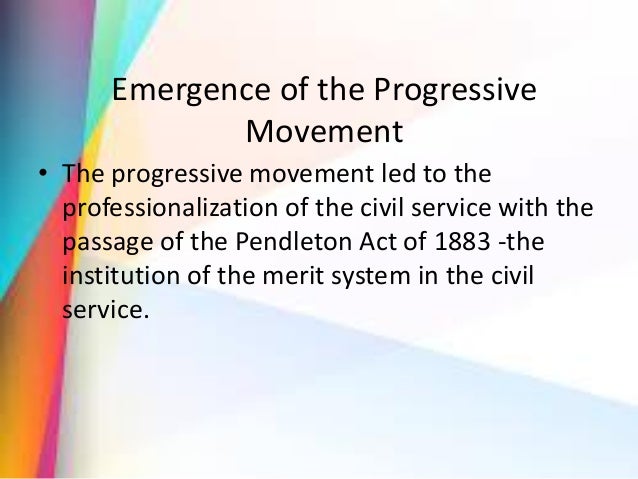 Emergence of the Progressive Movement

• The progressive movement led to the professionalization of the civil service with the passage of the Pendleton Act of 1883 -the institution of the merit system in the civil service.